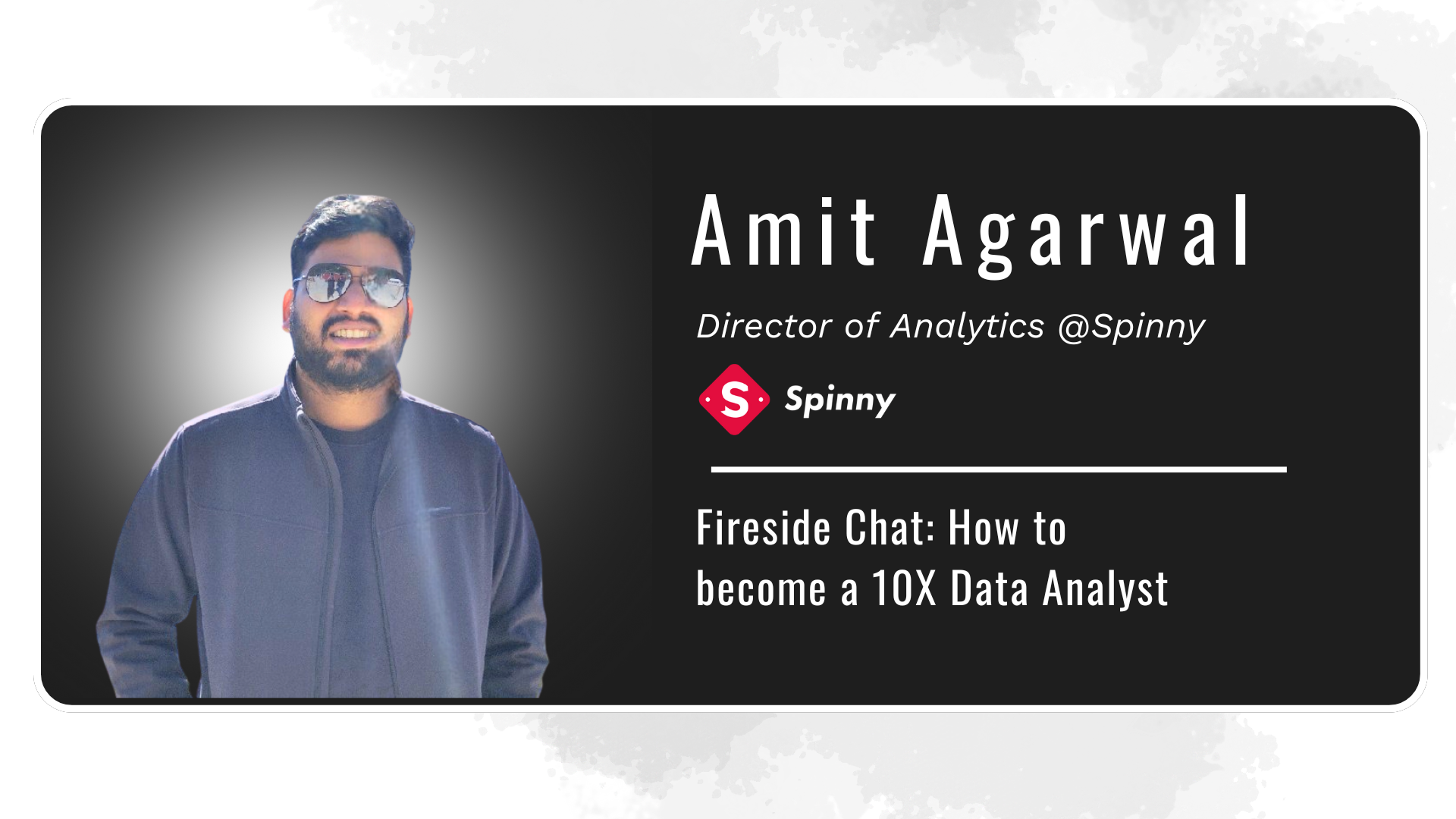 Amit Agarwal

Director of Analytics @Spinny

S Spinny

Fireside Chat: How to become a 10X Data Analyst